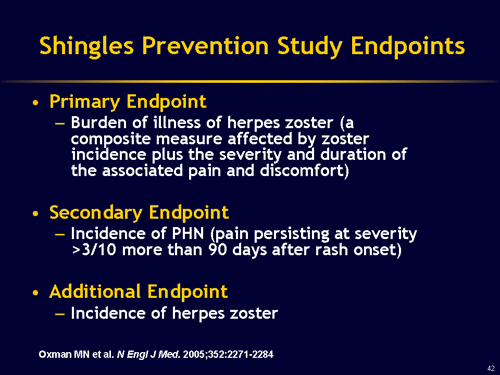 Shingles Prevention Study Endpoints

• Primary Endpoint
– Burden of illness of herpes zoster (a composite measure affected by zoster incidence plus the severity and duration of the associated pain and discomfort)

• Secondary Endpoint
– Incidence of PHN (pain persisting at severity >3/10 more than 90 days after rash onset)

• Additional Endpoint
– Incidence of herpes zoster

Oxman MN et al. N Engl J Med. 2005;352:2271-2284

42